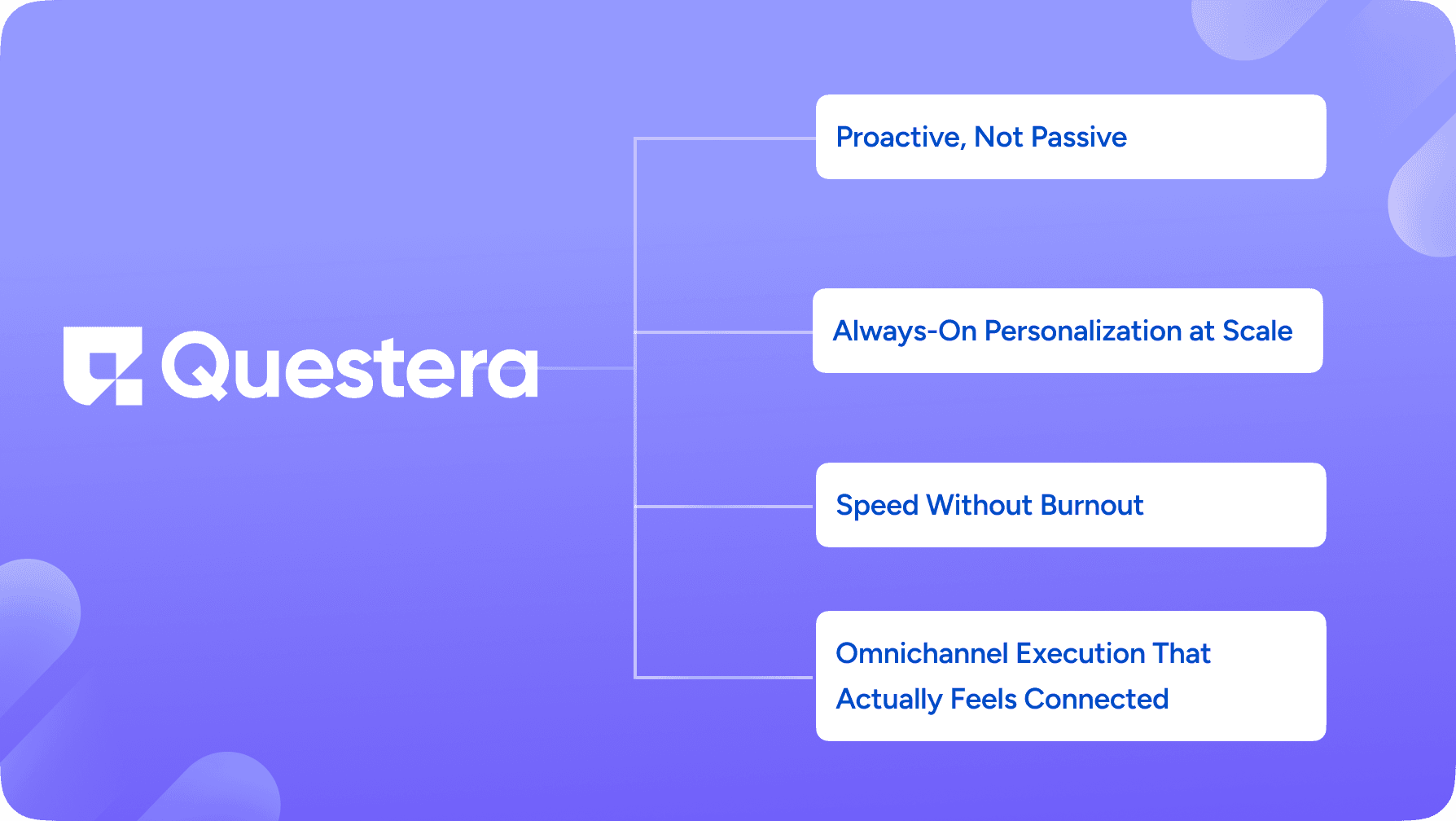 Questera

Proactive, Not Passive

Always-On Personalization at Scale

Speed Without Burnout

Omnichannel Execution That Actually Feels Connected